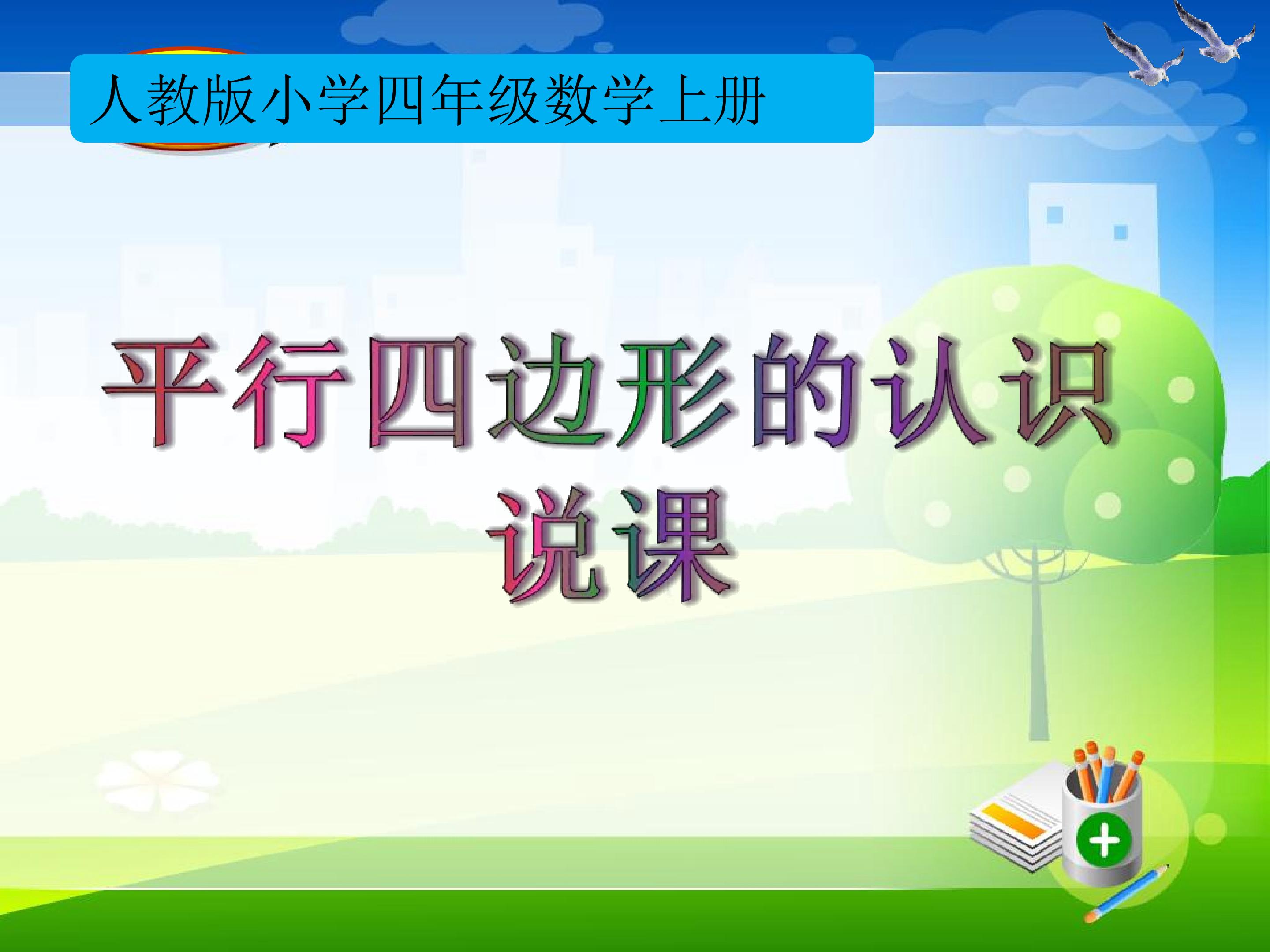 人教版小学四年级数学上册

平行四边形的认识
说课